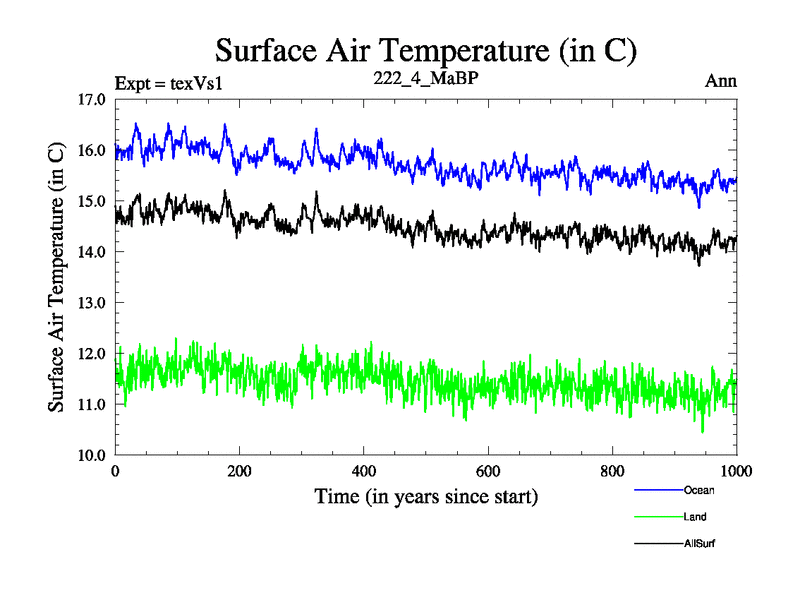 Surface Air Temperature (in C)

Expt = texVs1

222_4_MaBP

Ann

17.0
16.0
15.0
14.0
13.0
12.0
11.0
10.0

Surface Air Temperature (in C)

0
200
400
600
800
1000

Time (in years since start)

Ocean
Land
AllSurf